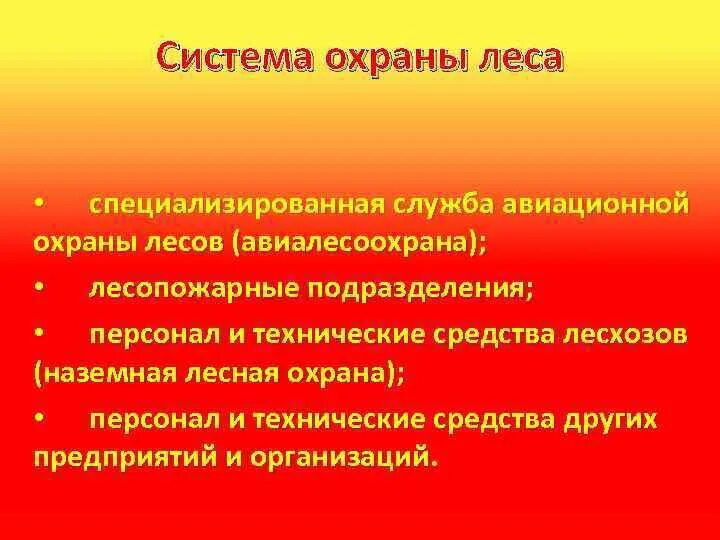 Система охраны леса

• специализированная служба авиационной охраны лесов (авиалесоохрана);

• лесопожарные подразделения;

• персонал и технические средства лесхозов (наземная лесная охрана);

• персонал и технические средства других предприятий и организаций.